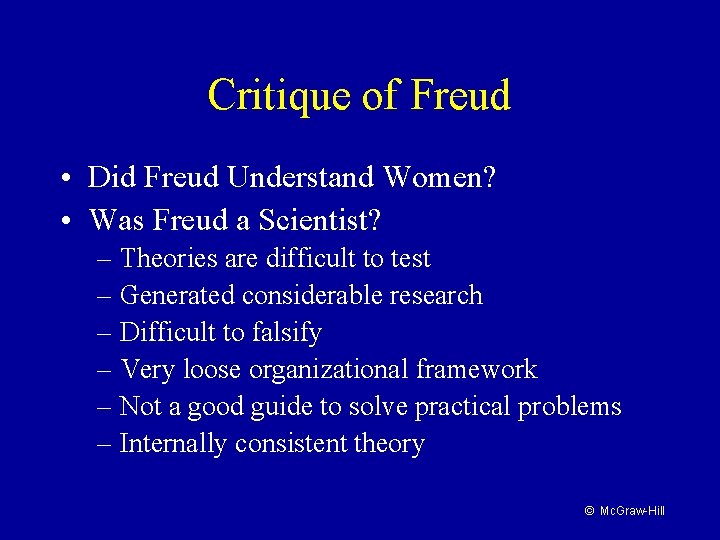 Critique of Freud

• Did Freud Understand Women?
• Was Freud a Scientist?
– Theories are difficult to test
– Generated considerable research
– Difficult to falsify
– Very loose organizational framework
– Not a good guide to solve practical problems
– Internally consistent theory

© McGraw-Hill